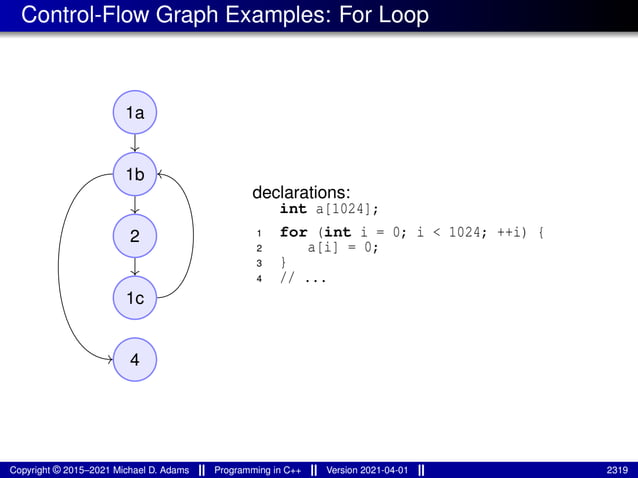 Control-Flow Graph Examples: For Loop

1a

1b

2

1c

4

declarations:
int a[1024];

1 for (int i = 0; i < 1024; ++i) {
2 a[i] = 0;
3 }
4 // ...

Copyright © 2015–2021 Michael D. Adams || Programming in C++ || Version 2021-04-01 || 2319